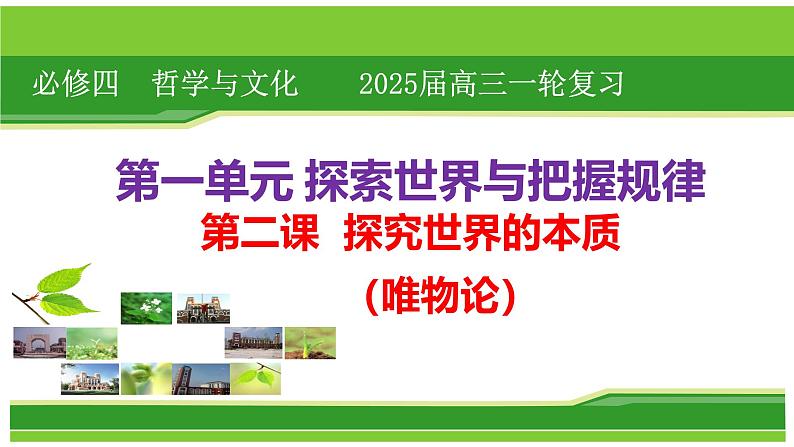 必修四　哲学与文化　　2025届高三一轮复习

第一单元 探索世界与把握规律

第二课　探究世界的本质

（唯物论）